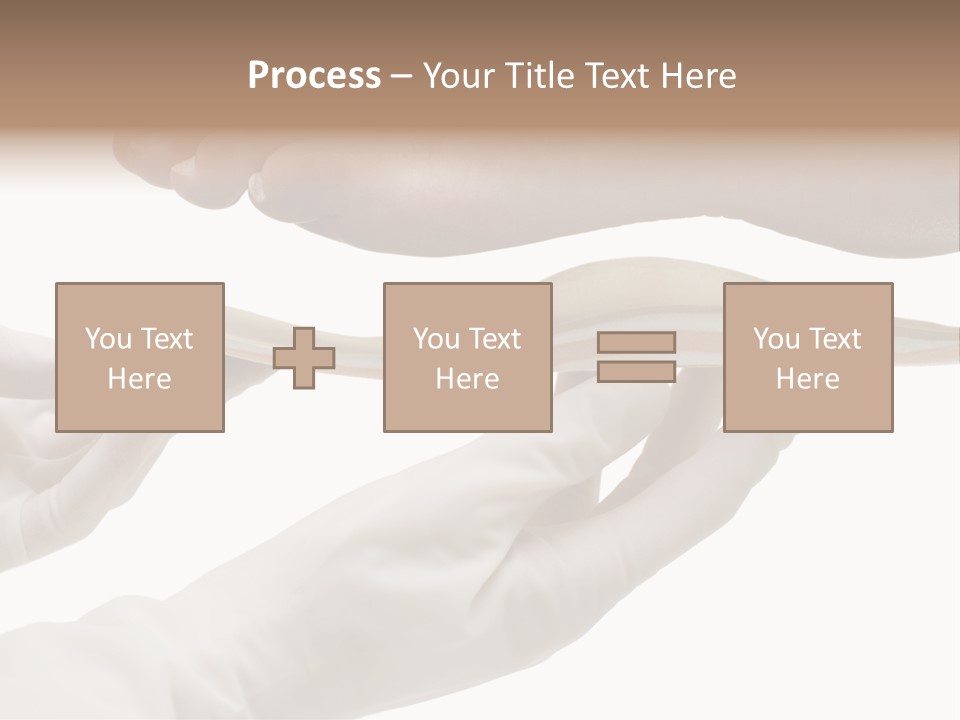 Process – Your Title Text Here

You Text Here

You Text Here

You Text Here